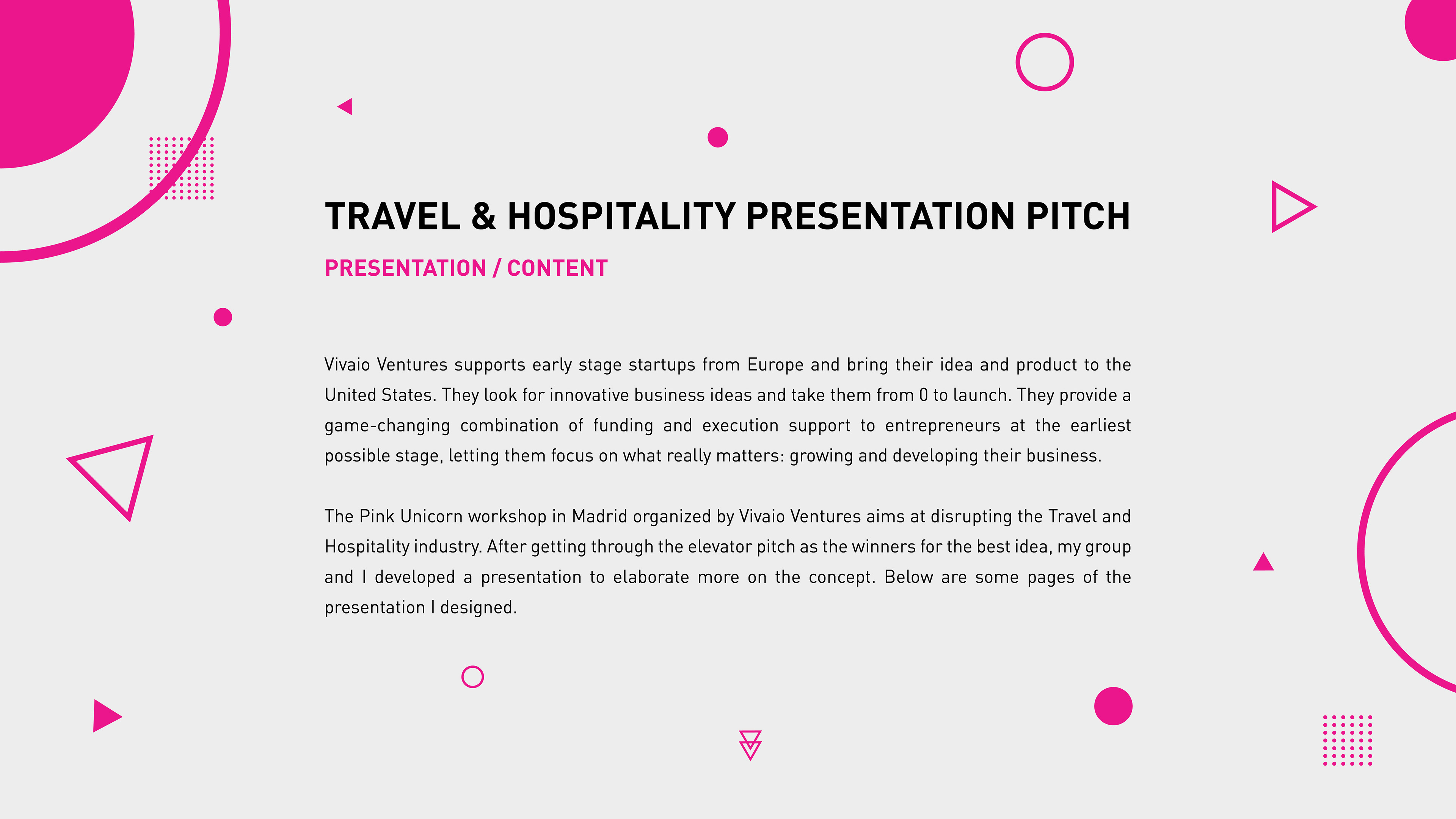 TRAVEL & HOSPITALITY PRESENTATION PITCH

PRESENTATION / CONTENT

Vivaio Ventures supports early stage startups from Europe and bring their idea and product to the United States. They look for innovative business ideas and take them from 0 to launch. They provide a game-changing combination of funding and execution support to entrepreneurs at the earliest possible stage, letting them focus on what really matters: growing and developing their business.

The Pink Unicorn workshop in Madrid organized by Vivaio Ventures aims at disrupting the Travel and Hospitality industry. After getting through the elevator pitch as the winners for the best idea, my group and I developed a presentation to elaborate more on the concept. Below are some pages of the presentation I designed.